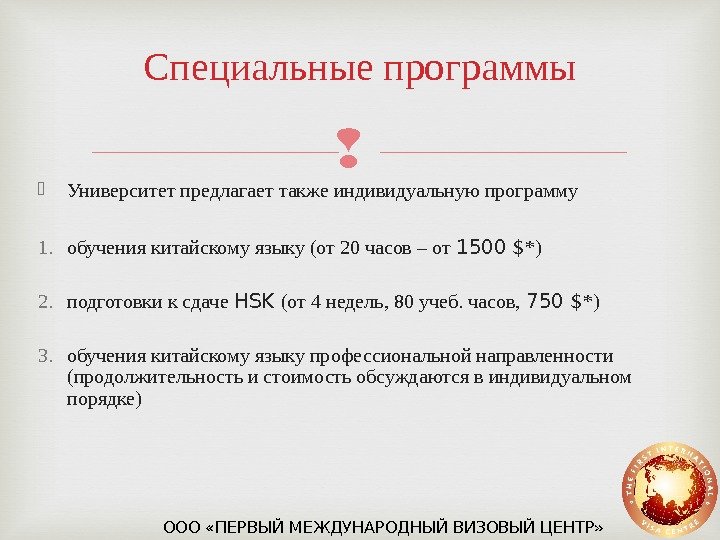 Специальные программы

Университет предлагает также индивидуальную программу

1. обучения китайскому языку (от 20 часов – от 1500 $*)

2. подготовки к сдаче HSK (от 4 недель, 80 учеб. часов, 750 $*)

3. обучения китайскому языку профессиональной направленности (продолжительность и стоимость обсуждаются в индивидуальном порядке)

THE FIRST INTERNATIONAL VISA CENTRE

ООО «ПЕРВЫЙ МЕЖДУНАРОДНЫЙ ВИЗОВЫЙ ЦЕНТР»